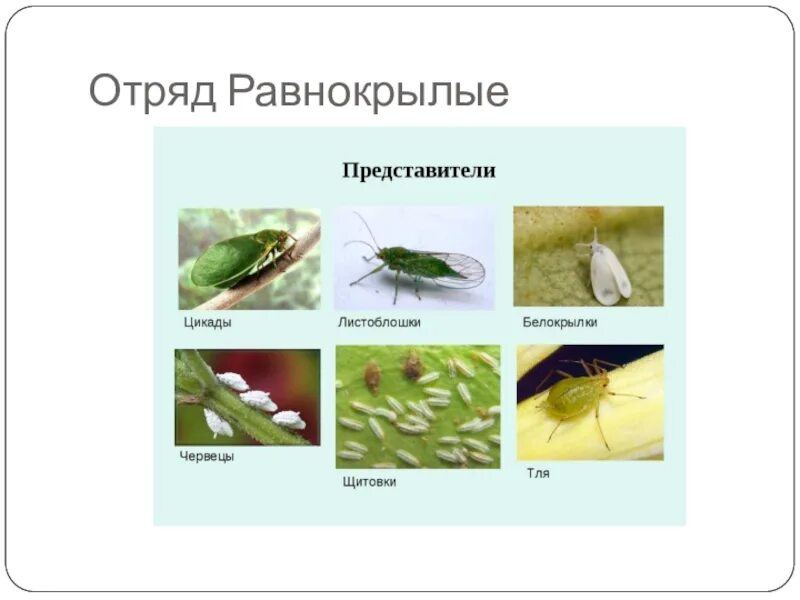 Отряд Равнокрылые

Представители

Цикады

Листоблошки

Белокрылки

Червецы

Щитовки

Тля